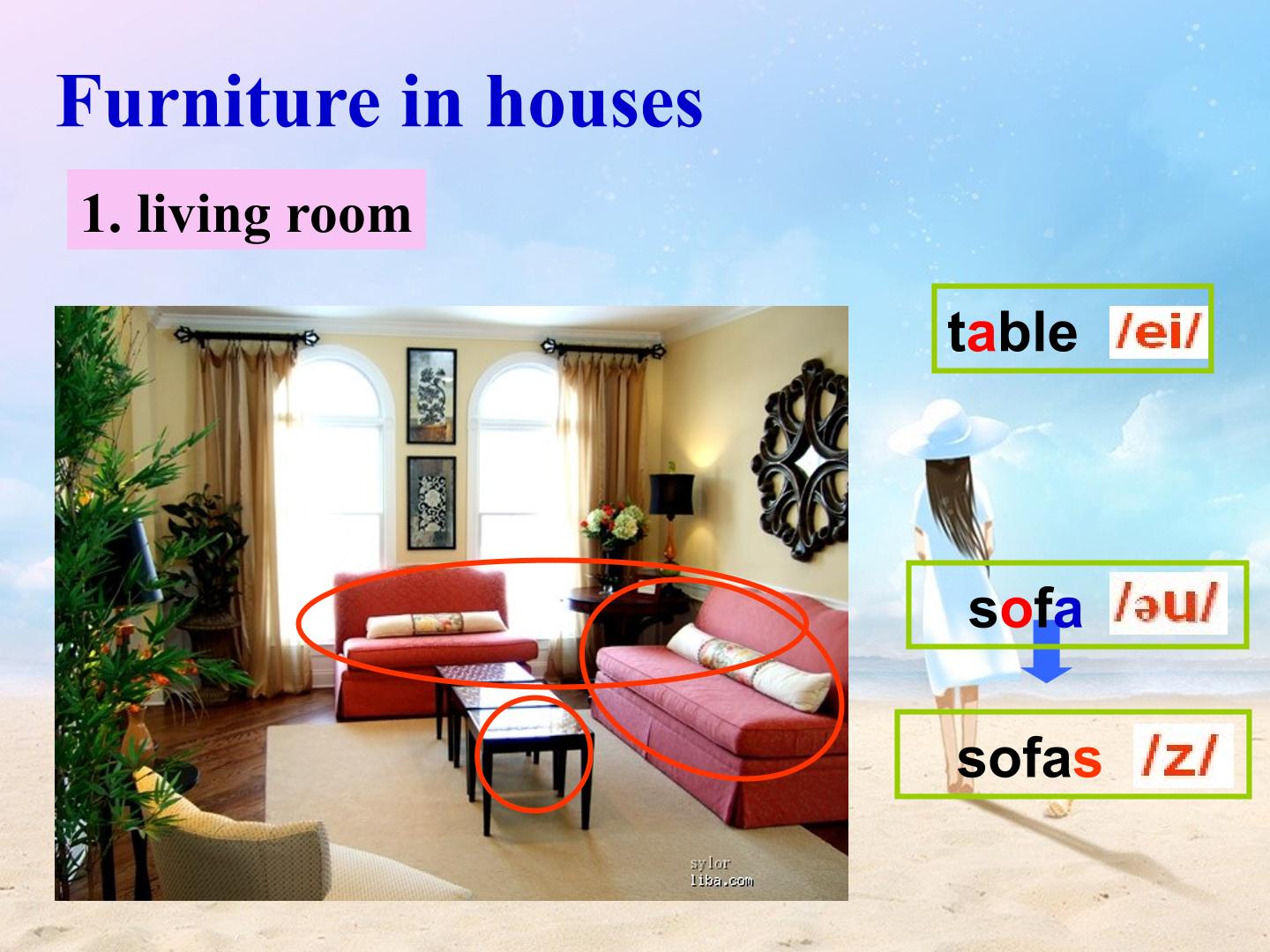 Furniture in houses

1. living room

table /ei/

sofa /əu/

sofas /z/

sylor
liba.com